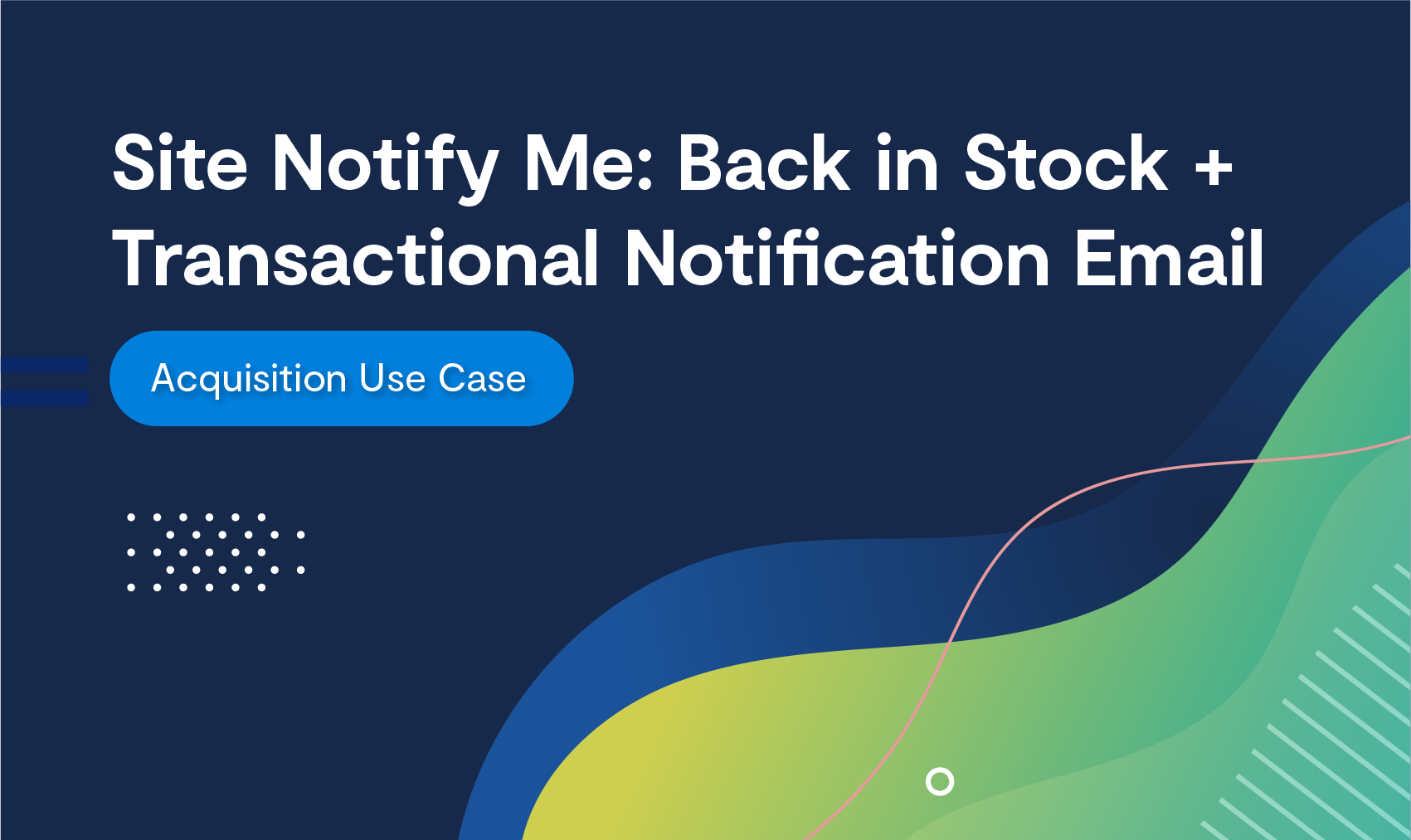 Site Notify Me: Back in Stock + Transactional Notification Email

Acquisition Use Case